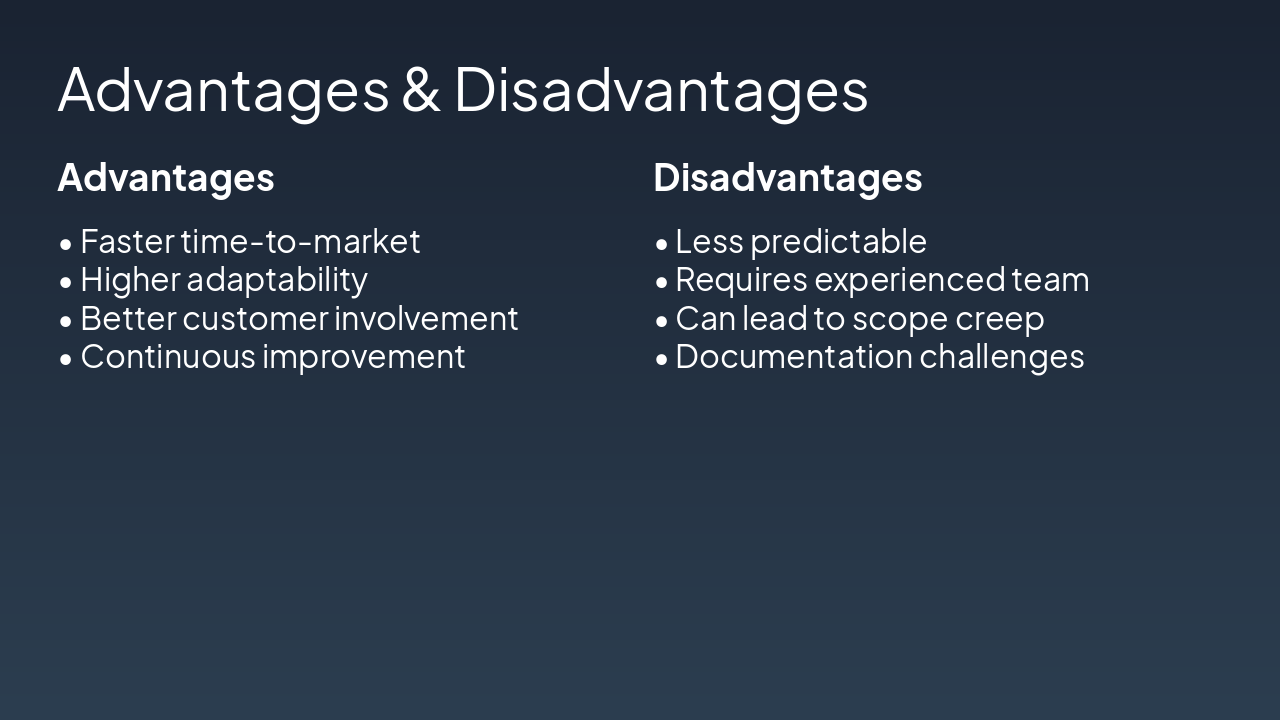 Advantages & Disadvantages

Advantages

• Faster time-to-market
• Higher adaptability
• Better customer involvement
• Continuous improvement

Disadvantages

• Less predictable
• Requires experienced team
• Can lead to scope creep
• Documentation challenges